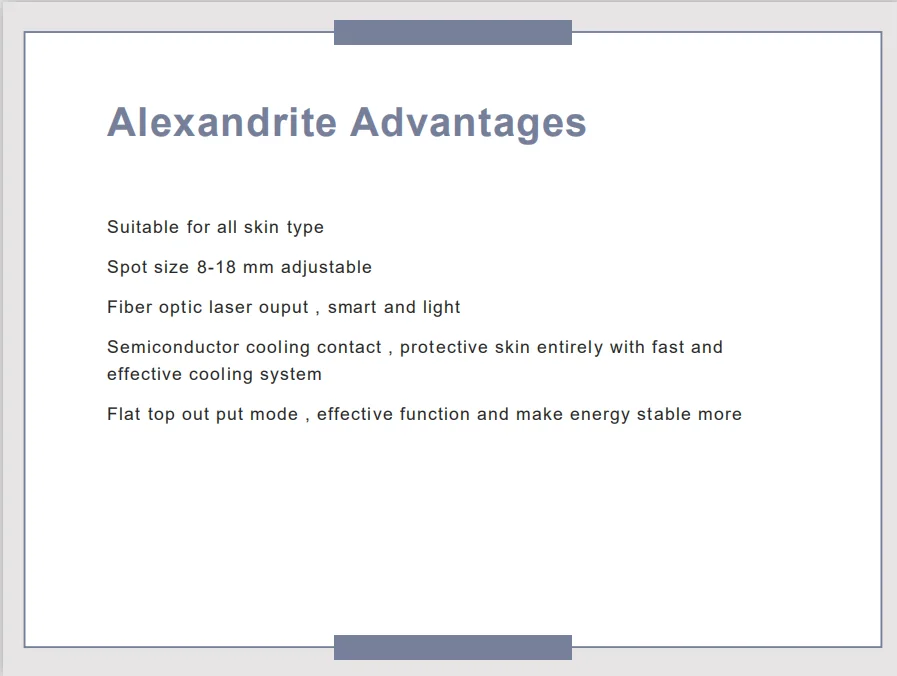 Alexandrite Advantages

Suitable for all skin type

Spot size 8-18 mm adjustable

Fiber optic laser ouput , smart and light

Semiconductor cooling contact , protective skin entirely with fast and effective cooling system

Flat top out put mode , effective function and make energy stable more